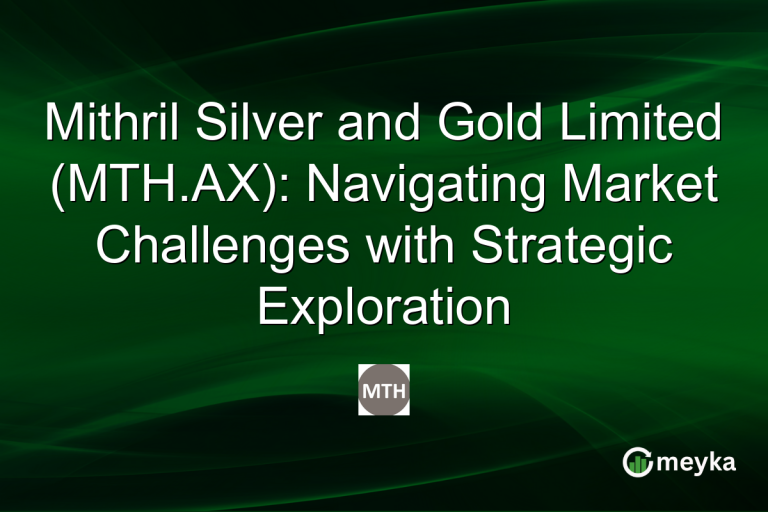 Mithril Silver and Gold Limited (MTH.AX): Navigating Market Challenges with Strategic Exploration

MTH

meyka